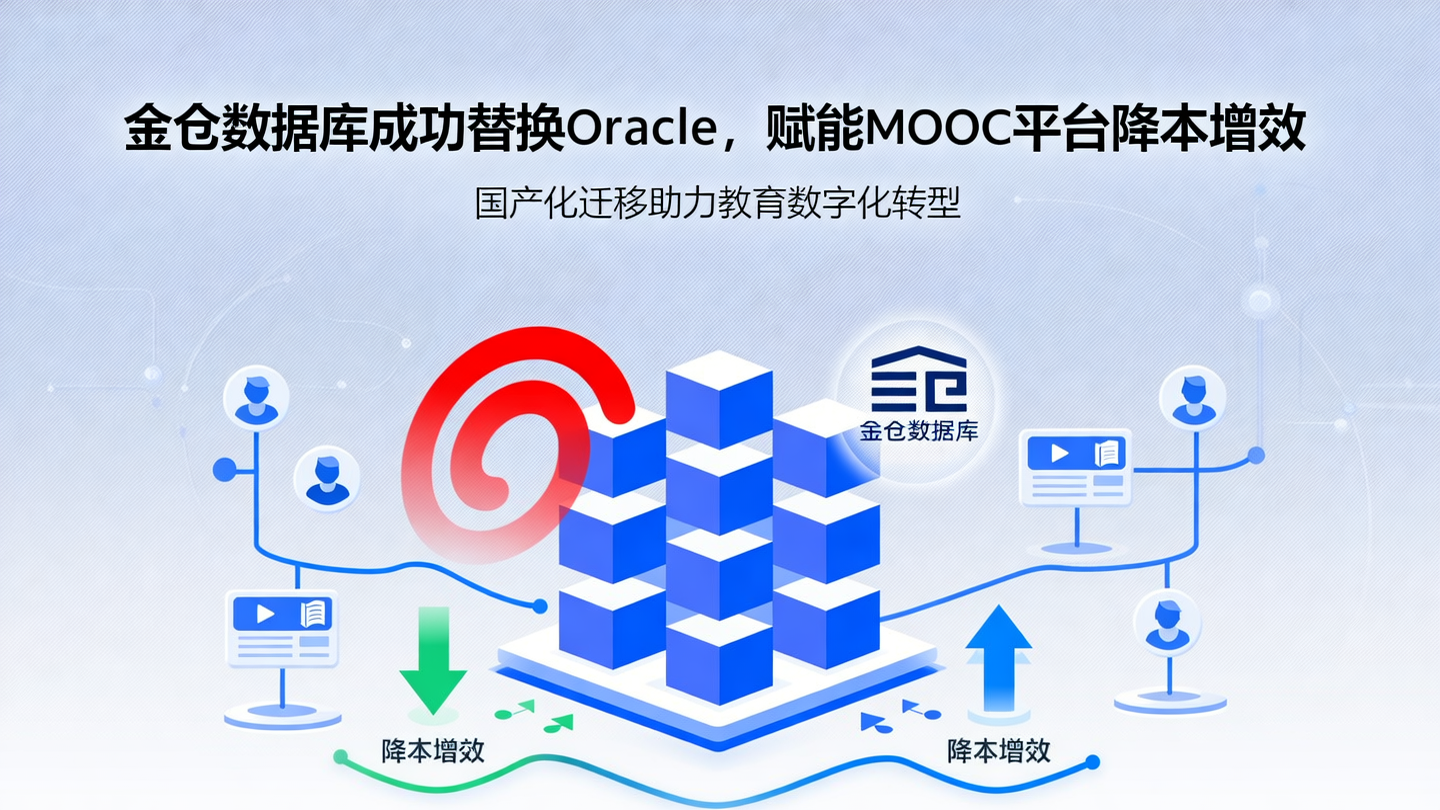 金仓数据库成功替换Oracle，赋能MOOC平台降本增效

国产化迁移助力教育数字化转型

金仓数据库

降本增效

降本增效